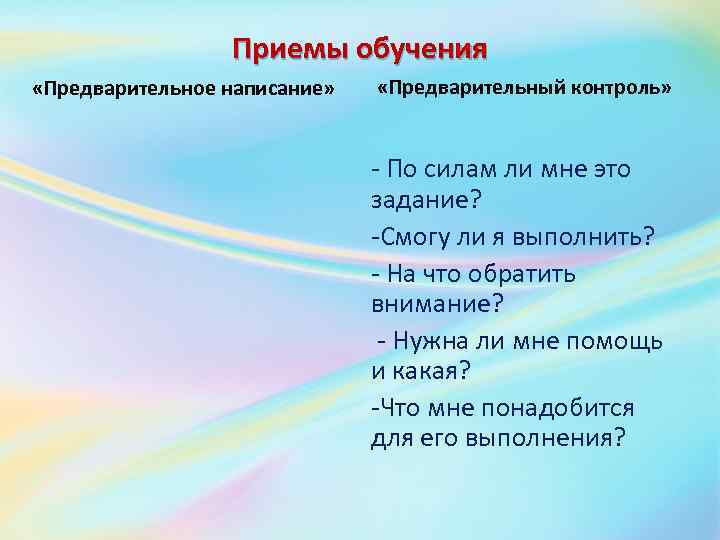 Приемы обучения

«Предварительное написание»

«Предварительный контроль»

- По силам ли мне это задание?

-Смогу ли я выполнить?

- На что обратить внимание?

- Нужна ли мне помощь и какая?

-Что мне понадобится для его выполнения?